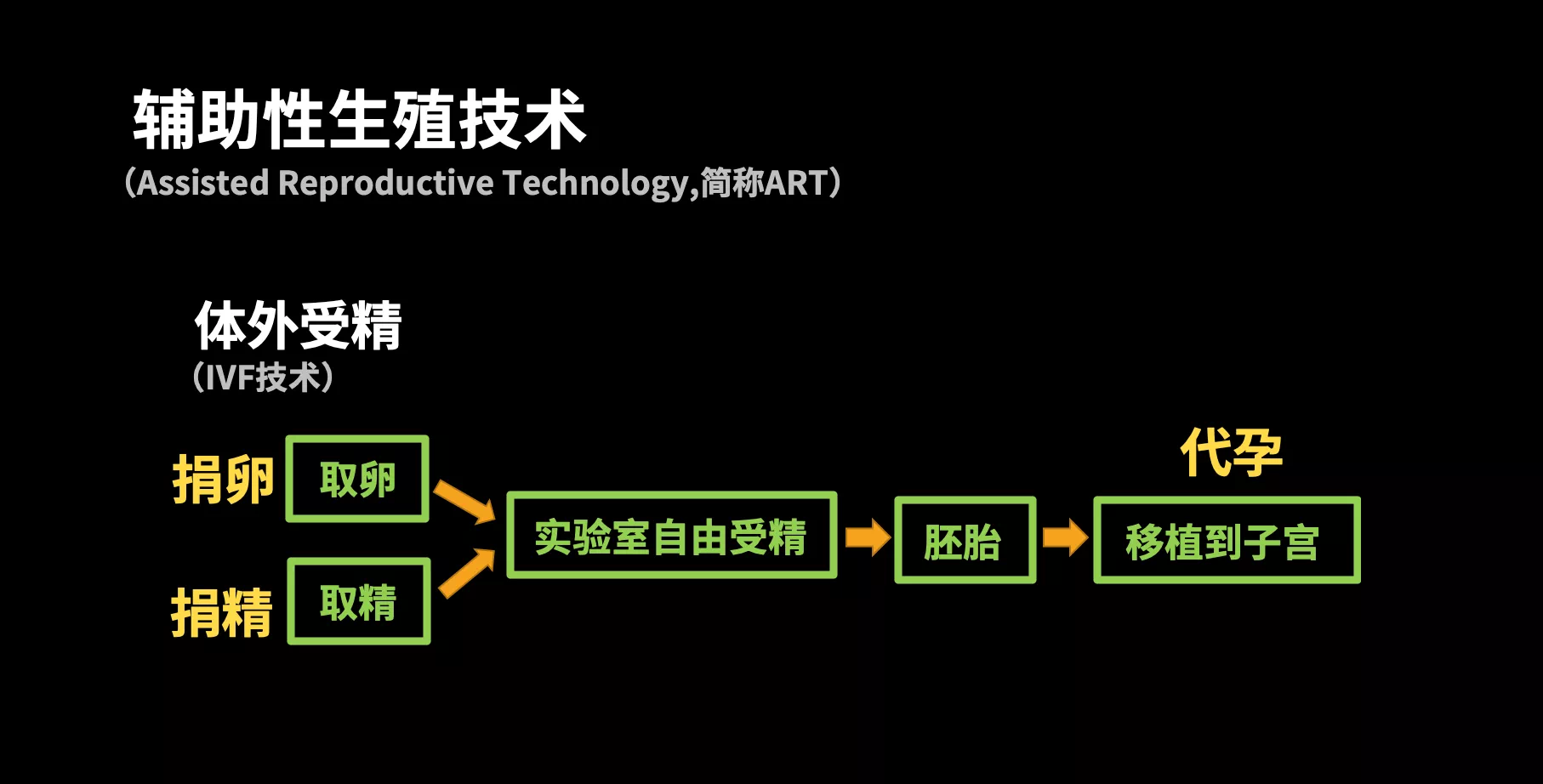 辅助性生殖技术
（Assisted Reproductive Technology,简称ART）

体外受精
（IVF技术）

捐卵 取卵

捐精 取精

实验室自由受精

胚胎

代孕

移植到子宫